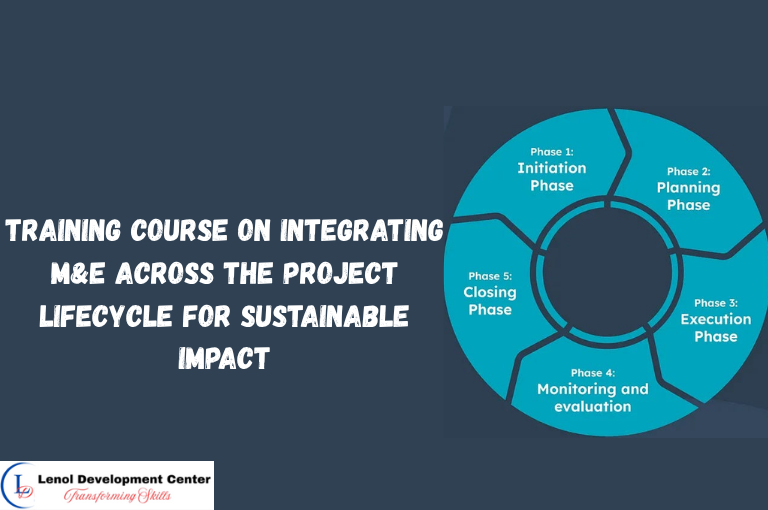 TRAINING COURSE ON INTEGRATING M&E ACROSS THE PROJECT LIFECYCLE FOR SUSTAINABLE IMPACT

Phase 1:
Initiation Phase

Phase 2:
Planning Phase

Phase 3:
Execution Phase

Phase 4:
Monitoring and evaluation

Phase 5:
Closing Phase

LD
Lenol Development Center
Transforming Skills